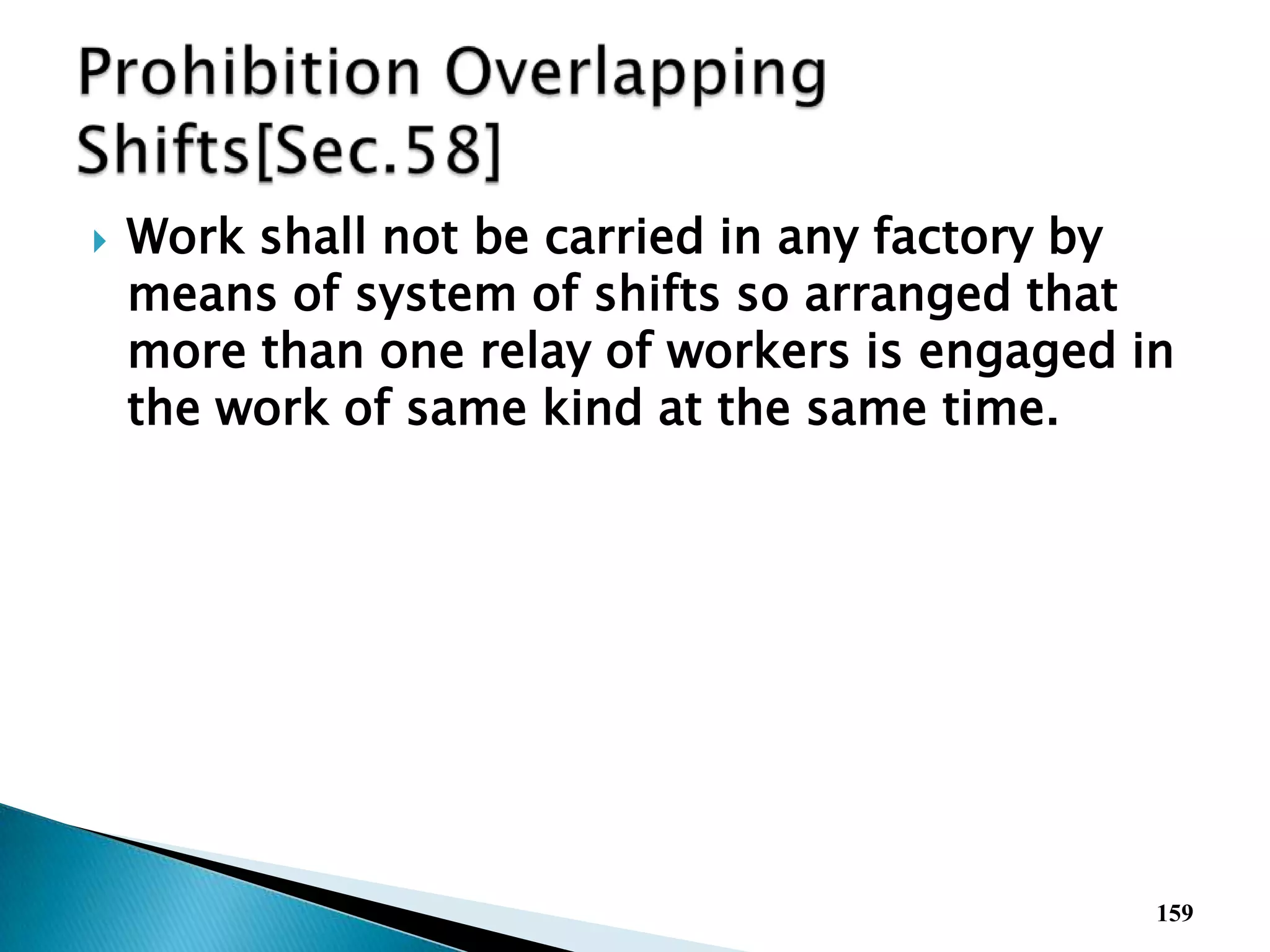 Prohibition Overlapping Shifts[Sec.58]

Work shall not be carried in any factory by means of system of shifts so arranged that more than one relay of workers is engaged in the work of same kind at the same time.

159